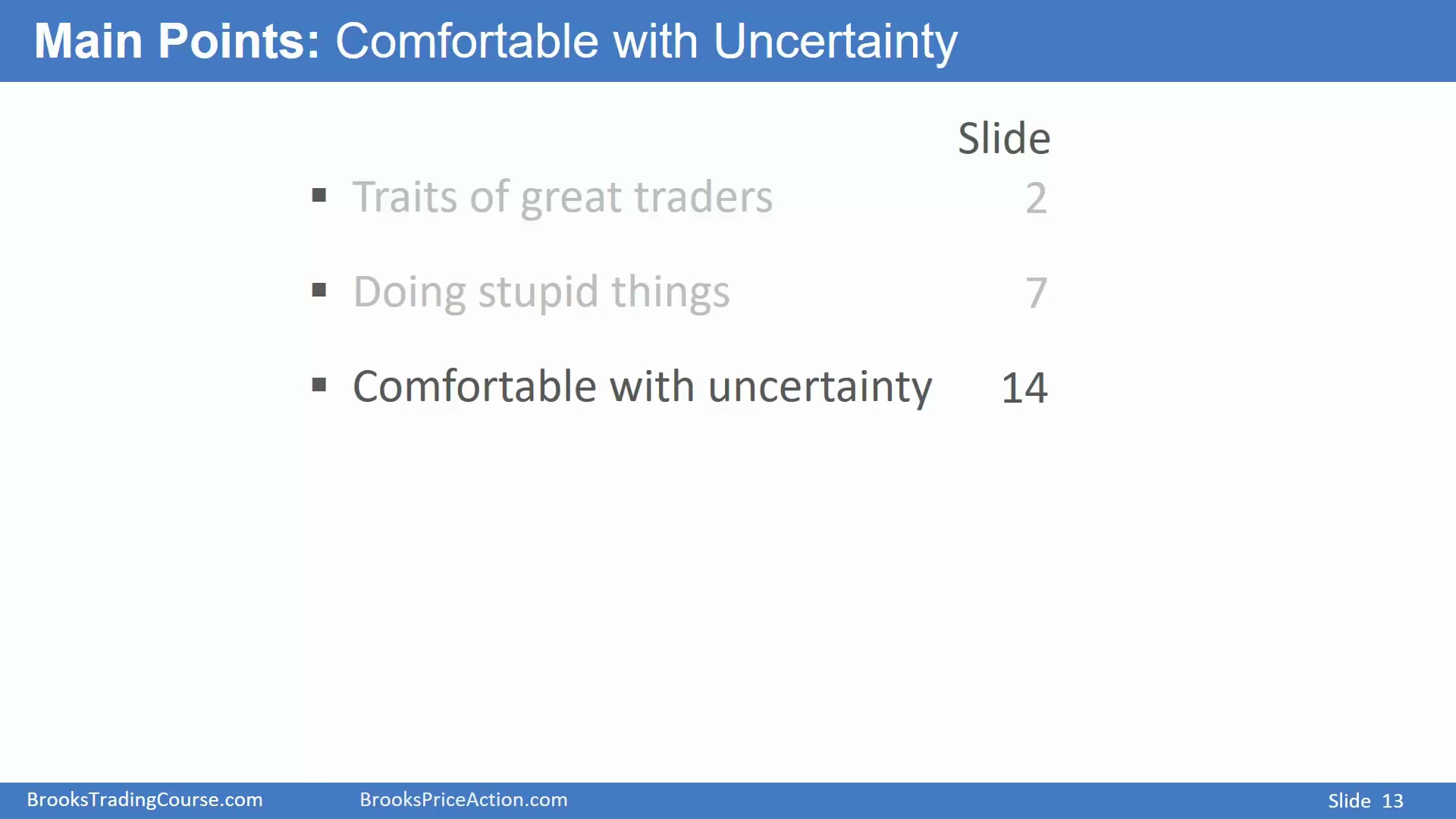 Main Points: Comfortable with Uncertainty

| | Slide |
|---|---|
| ▪ Traits of great traders | 2 |
| ▪ Doing stupid things | 7 |
| ▪ Comfortable with uncertainty | 14 |

BrooksTradingCourse.com BrooksPriceAction.com Slide 13